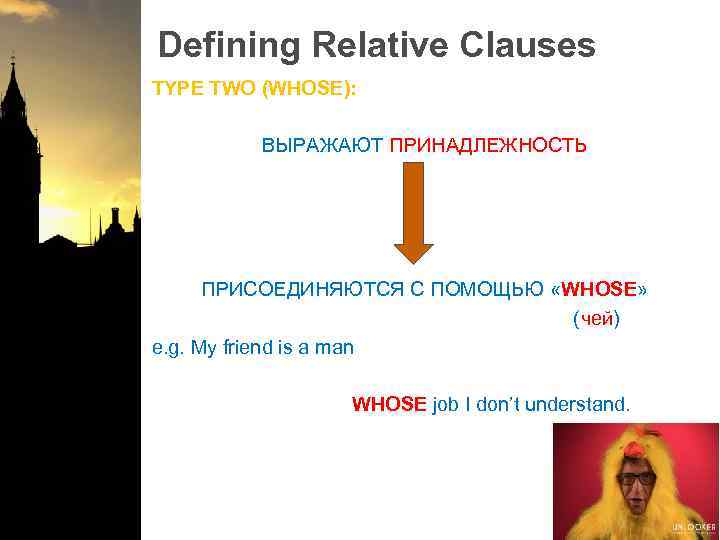 Defining Relative Clauses

TYPE TWO (WHOSE):

ВЫРАЖАЮТ ПРИНАДЛЕЖНОСТЬ

ПРИСОЕДИНЯЮТСЯ С ПОМОЩЬЮ «WHOSE»
(чей)

e.g. My friend is a man

WHOSE job I don't understand.

UNLOOKER